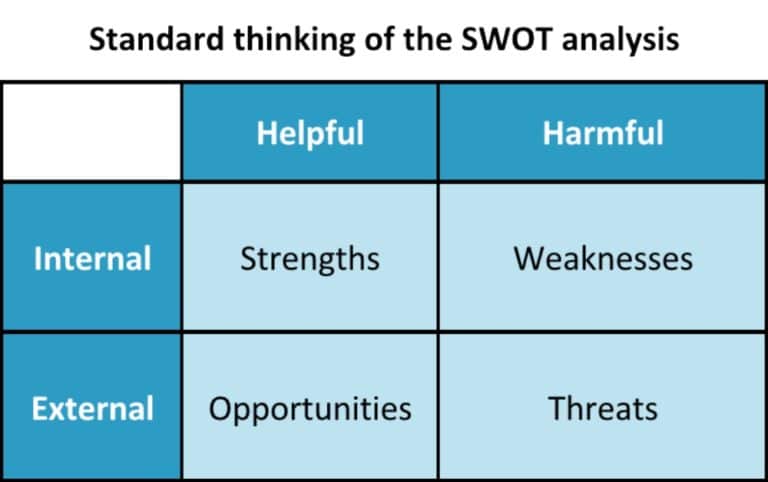 Standard thinking of the SWOT analysis

| | Helpful | Harmful |
|---|---|---|
| Internal | Strengths | Weaknesses |
| External | Opportunities | Threats |